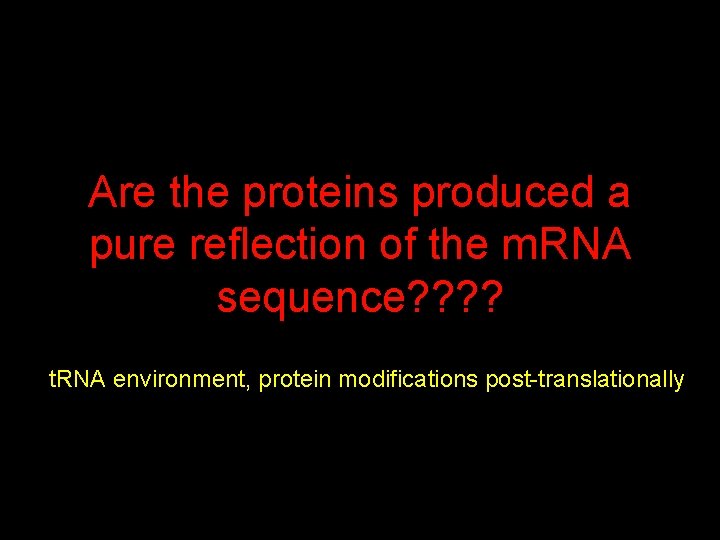 Are the proteins produced a pure reflection of the mRNA sequence????

tRNA environment, protein modifications post-translationally